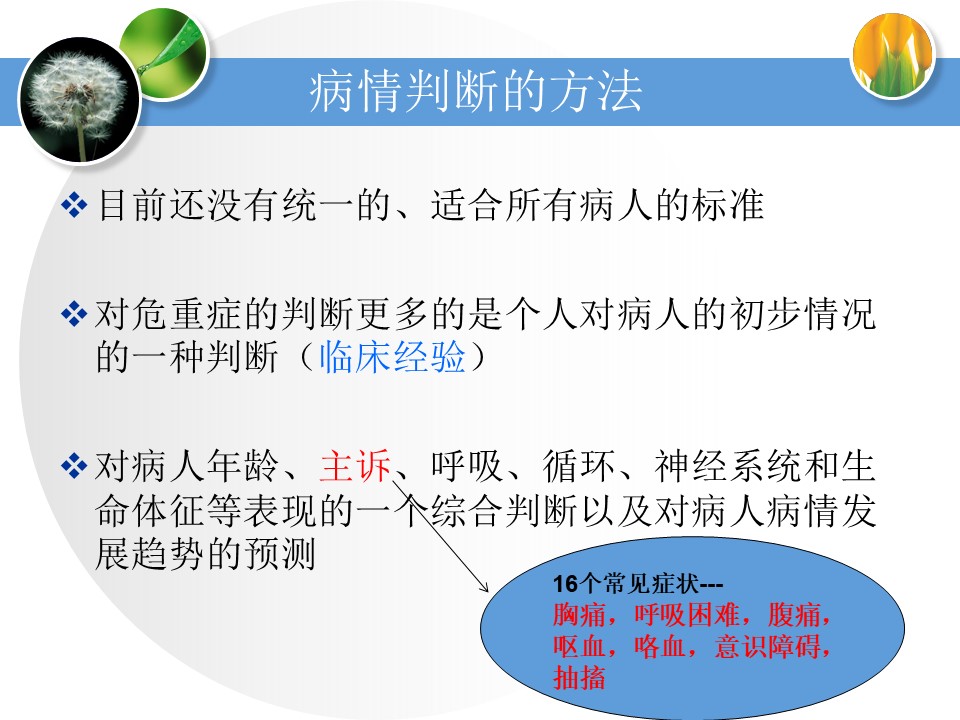 病情判断的方法

❖目前还没有统一的、适合所有病人的标准

❖对危重症的判断更多的是个人对病人的初步情况的一种判断（临床经验）

❖对病人年龄、主诉、呼吸、循环、神经系统和生命体征等表现的一个综合判断以及对病人病情发展趋势的预测

16个常见症状---
胸痛，呼吸困难，腹痛，呕血，咯血，意识障碍，抽搐